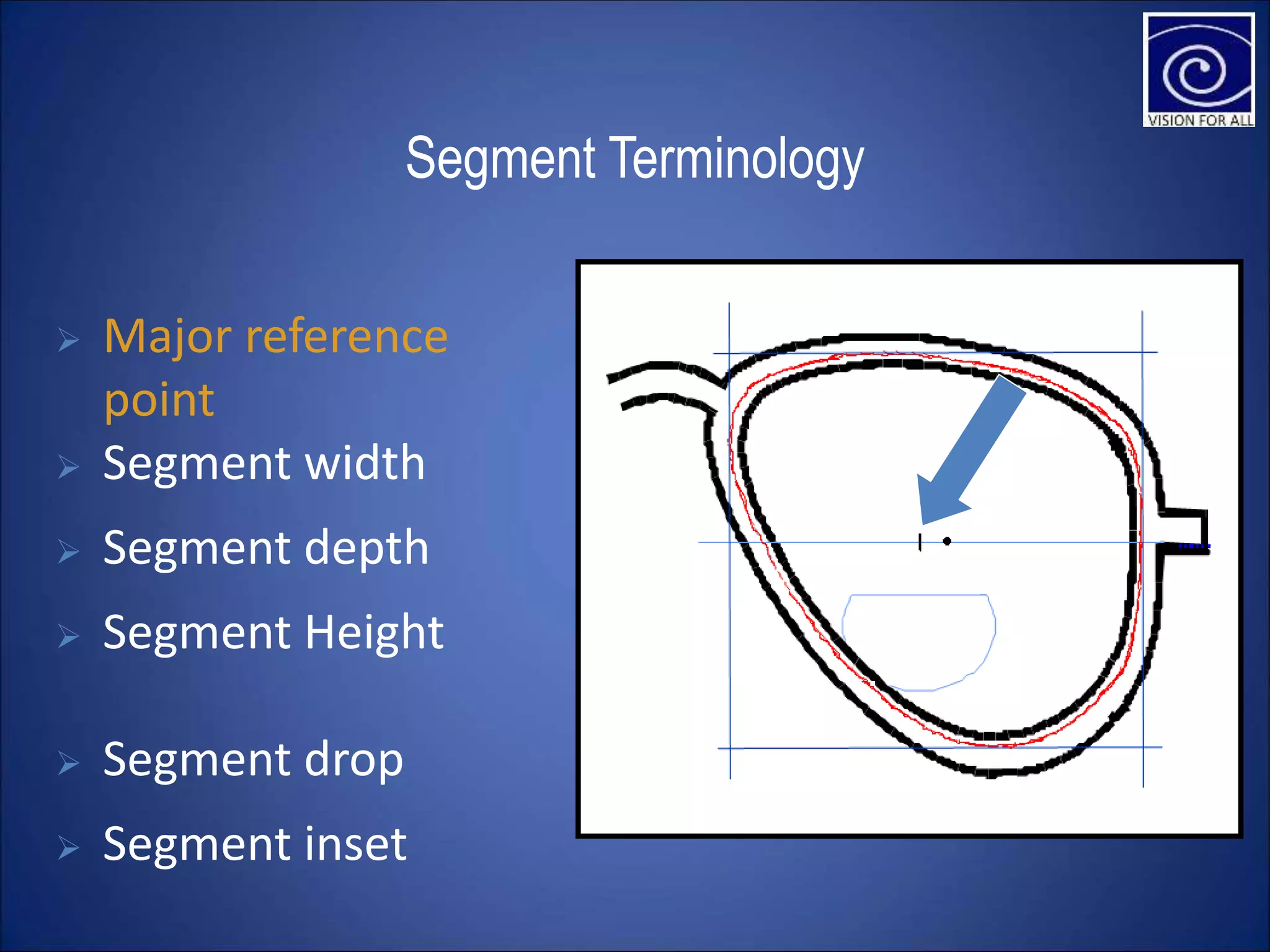 VISION FOR ALL

Segment Terminology

➢ Major reference point
➢ Segment width
➢ Segment depth
➢ Segment Height

➢ Segment drop
➢ Segment inset